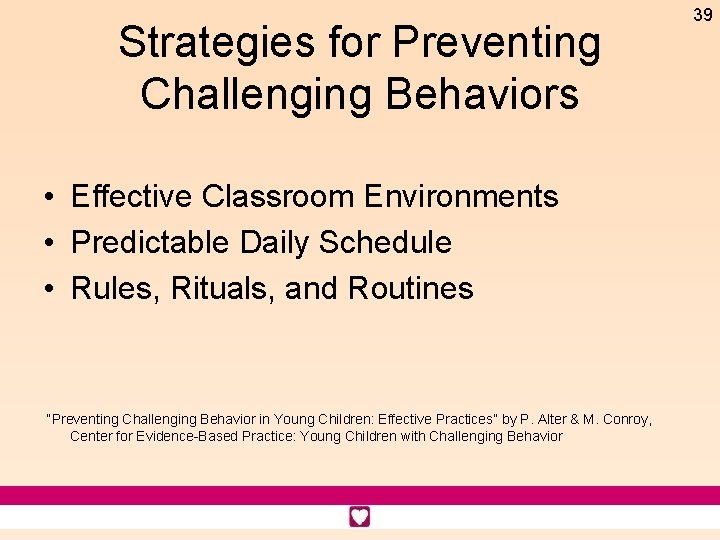 39

Strategies for Preventing Challenging Behaviors

• Effective Classroom Environments
• Predictable Daily Schedule
• Rules, Rituals, and Routines

"Preventing Challenging Behavior in Young Children: Effective Practices" by P. Alter & M. Conroy, Center for Evidence-Based Practice: Young Children with Challenging Behavior